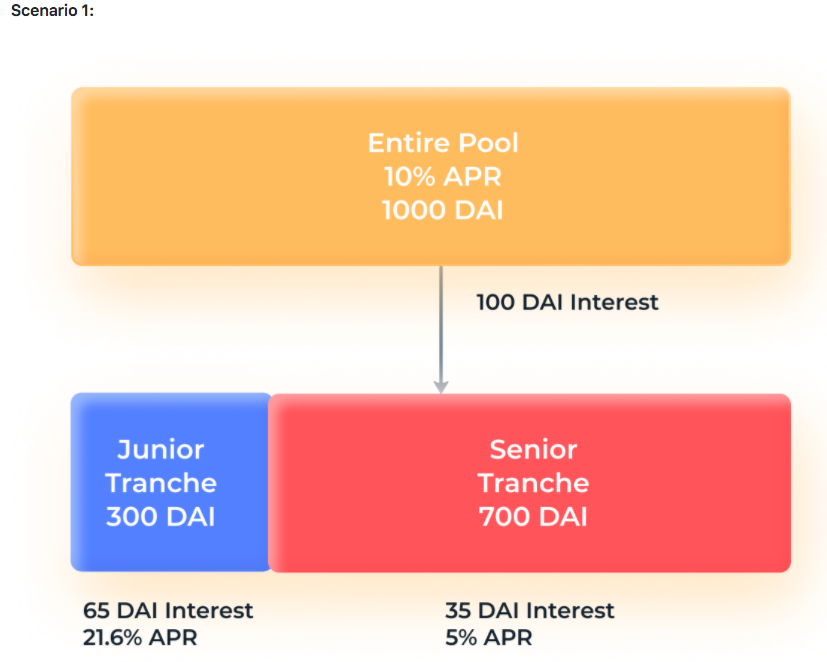 Scenario 1:

Entire Pool
10% APR
1000 DAI

100 DAI Interest

Junior
Tranche
300 DAI

Senior
Tranche
700 DAI

65 DAI Interest
21.6% APR

35 DAI Interest
5% APR